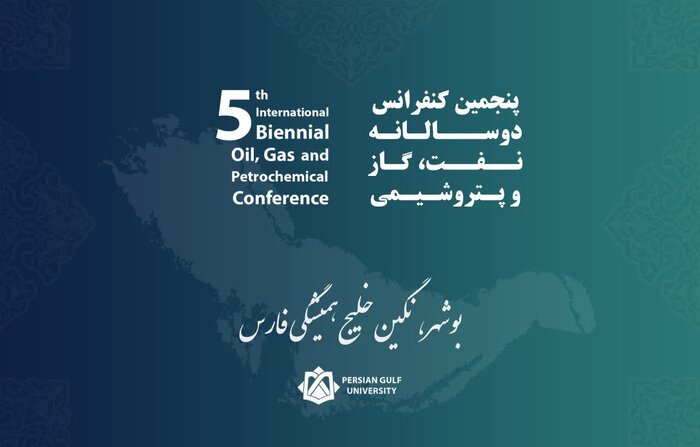 5th International Biennial Oil, Gas and Petrochemical Conference

پنجمین کنفرانس
دوسالانه
نفت، گاز
و پتروشیمی

بوشهر، نگین خلیج همیشگی فارس

PERSIAN GULF UNIVERSITY